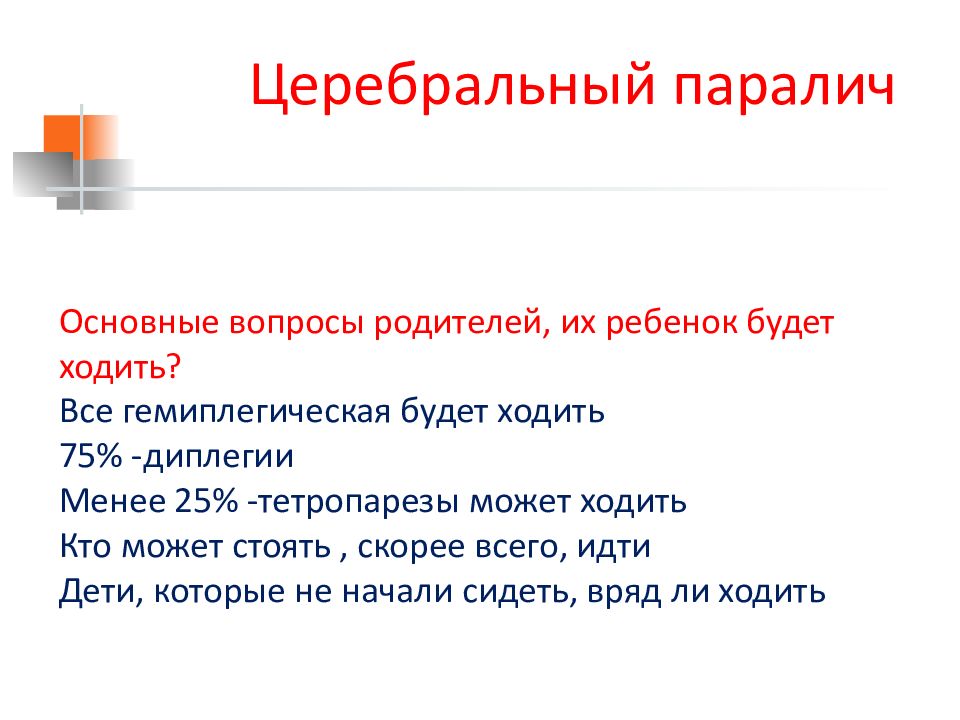 Церебральный паралич

Основные вопросы родителей, их ребенок будет ходить?
Все гемиплегическая будет ходить
75% -диплегии
Менее 25% -тетропарезы может ходить
Кто может стоять , скорее всего, идти
Дети, которые не начали сидеть, вряд ли ходить